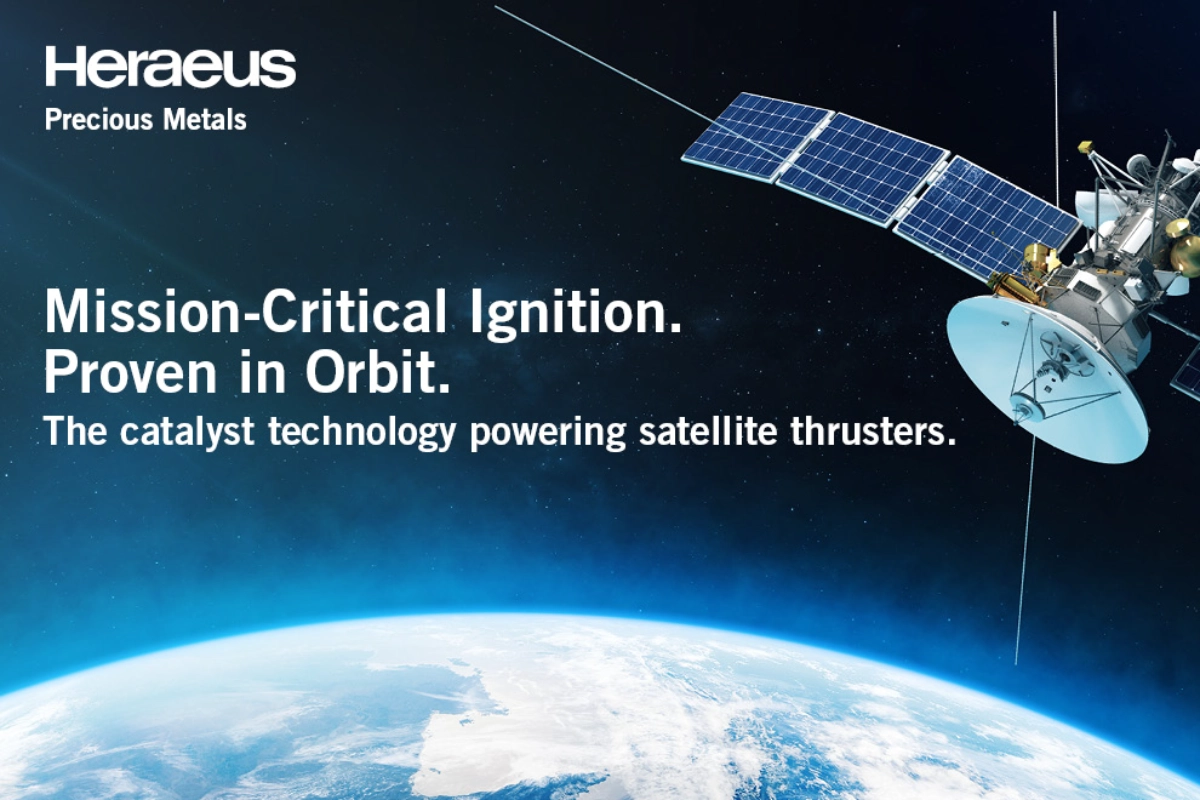 Heraeus
Precious Metals

Mission-Critical Ignition.
Proven in Orbit.
The catalyst technology powering satellite thrusters.